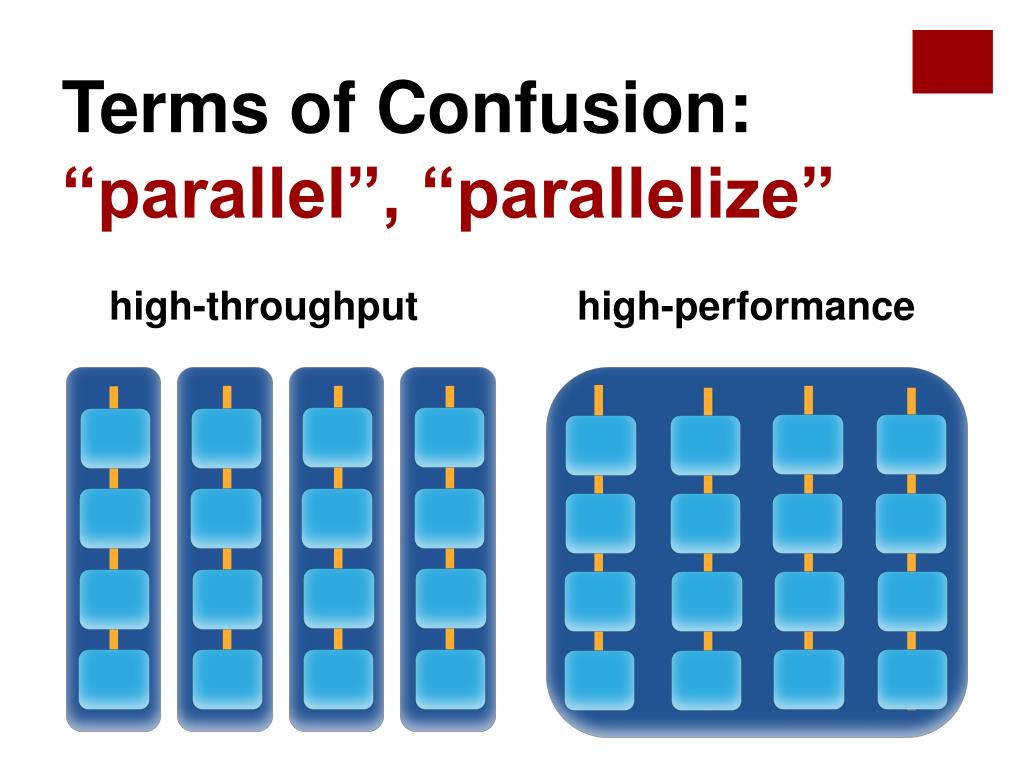 Terms of Confusion:
“parallel”, “parallelize”

high-throughput

high-performance